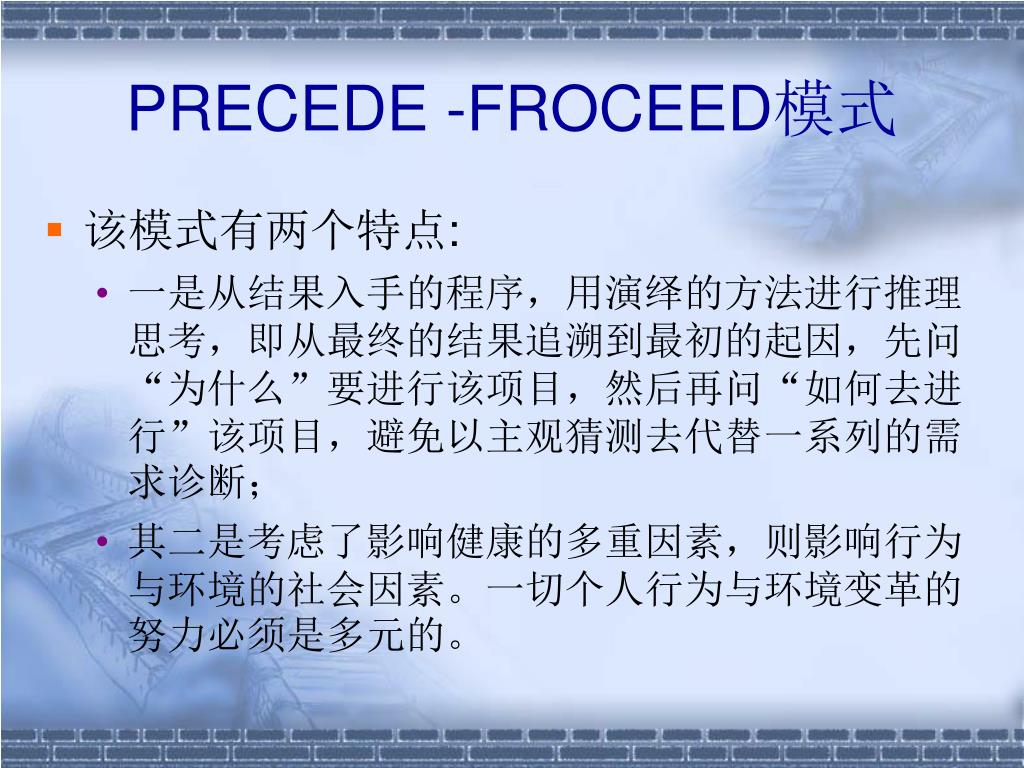 PRECEDE -FROCEED模式

该模式有两个特点:

一是从结果入手的程序，用演绎的方法进行推理思考，即从最终的结果追溯到最初的起因，先问“为什么”要进行该项目，然后再问“如何去进行”该项目，避免以主观猜测去代替一系列的需求诊断；

其二是考虑了影响健康的多重因素，则影响行为与环境的社会因素。一切个人行为与环境变革的努力必须是多元的。